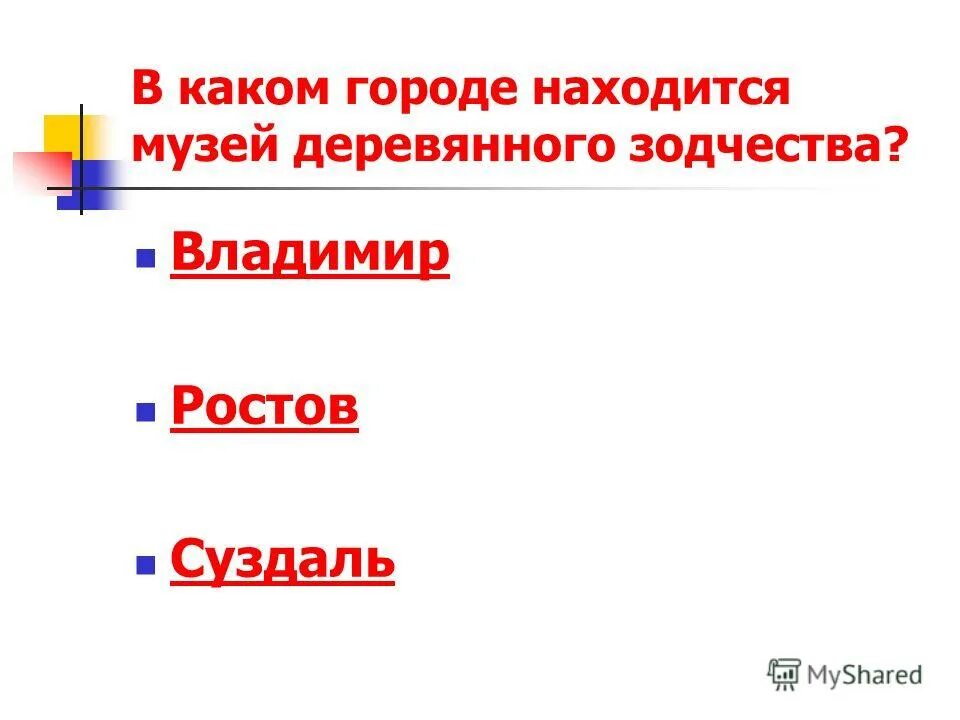 В каком городе находится музей деревянного зодчества?

Владимир

Ростов

Суздаль

MyShared